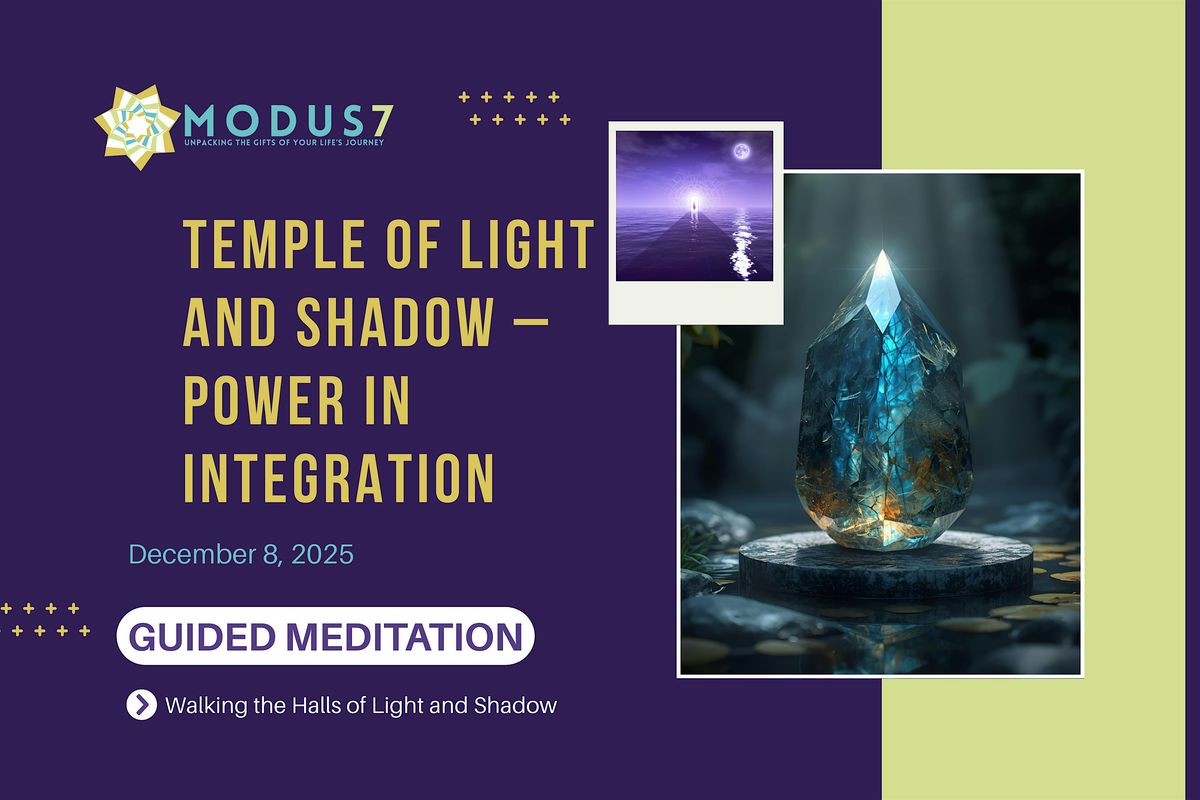 MODUS7
UNPACKING THE GIFTS OF YOUR LIFE'S JOURNEY

TEMPLE OF LIGHT AND SHADOW — POWER IN INTEGRATION

December 8, 2025

GUIDED MEDITATION

Walking the Halls of Light and Shadow